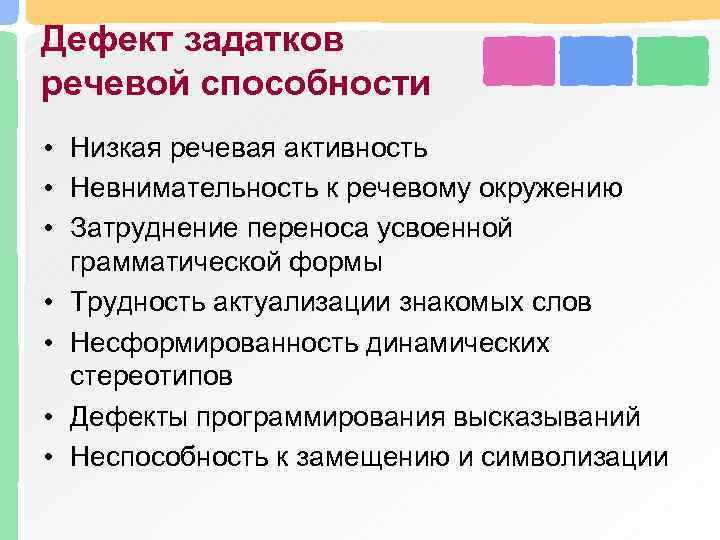 Дефект задатков речевой способности

• Низкая речевая активность
• Невнимательность к речевому окружению
• Затруднение переноса усвоенной грамматической формы
• Трудность актуализации знакомых слов
• Несформированность динамических стереотипов
• Дефекты программирования высказываний
• Неспособность к замещению и символизации